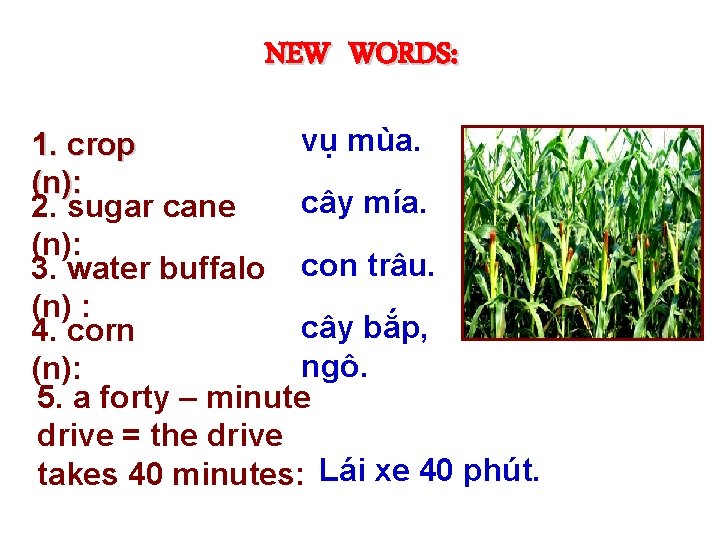 NEW WORDS:

1. crop (n): vụ mùa.

2. sugar cane (n): cây mía.

3. water buffalo (n) : con trâu.

4. corn (n): cây bắp, ngô.

5. a forty – minute drive = the drive takes 40 minutes: Lái xe 40 phút.